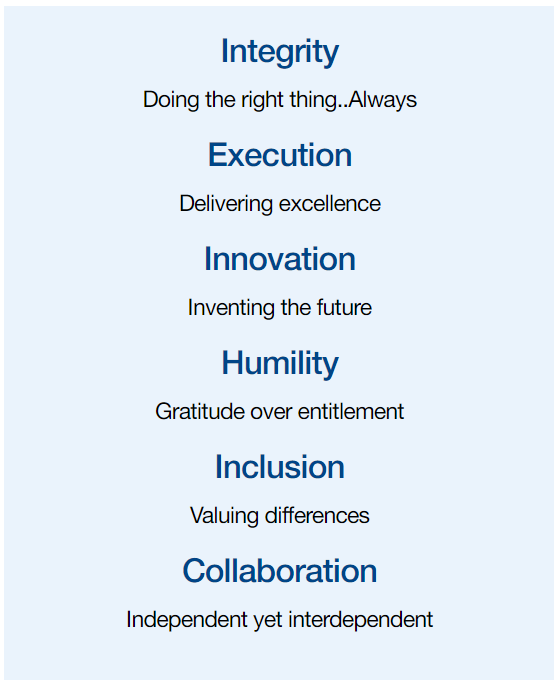 Integrity

Doing the right thing..Always

Execution

Delivering excellence

Innovation

Inventing the future

Humility

Gratitude over entitlement

Inclusion

Valuing differences

Collaboration

Independent yet interdependent